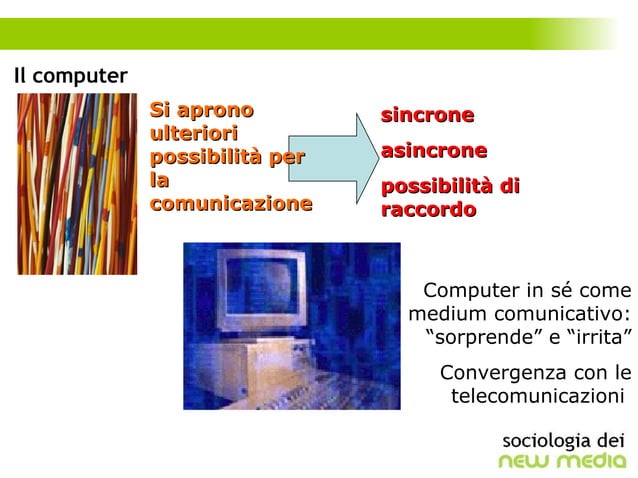 Il computer

Si aprono ulteriori possibilità per la comunicazione

sincrone

asincrone

possibilità di raccordo

Computer in sé come medium comunicativo: “sorprende” e “irrita”

Convergenza con le telecomunicazioni

sociologia dei
new media